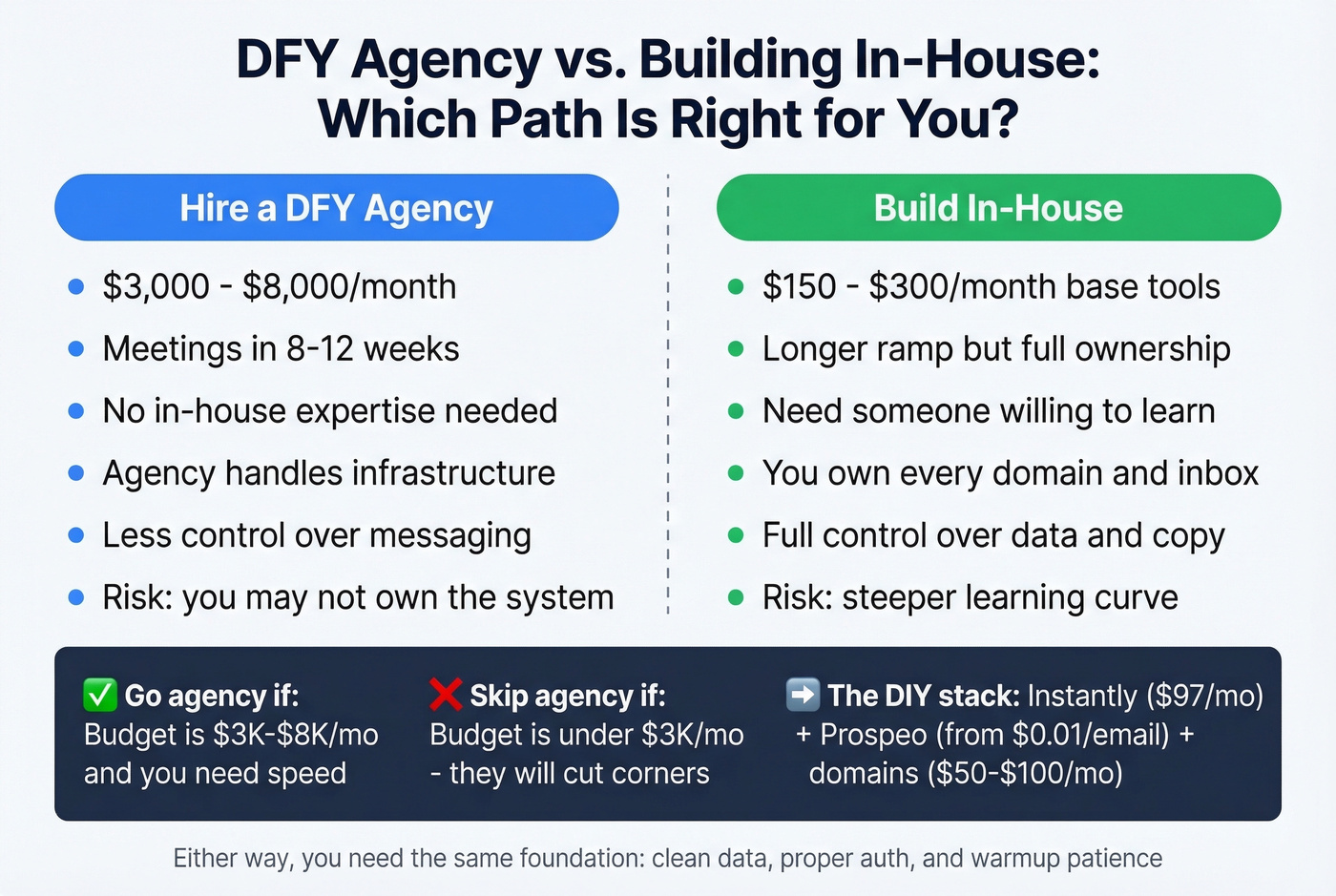 DFY Agency vs. Building In-House: Which Path Is Right for You?

Hire a DFY Agency

- \$3,000 - \$8,000/month
- Meetings in 8-12 weeks
- No in-house expertise needed
- Agency handles infrastructure
- Less control over messaging
- Risk: you may not own the system

Build In-House

- \$150 - \$300/month base tools
- Longer ramp but full ownership
- Need someone willing to learn
- You own every domain and inbox
- Full control over data and copy
- Risk: steeper learning curve

✅ Go agency if: Budget is \$3K-\$8K/mo and you need speed

❌ Skip agency if: Budget is under \$3K/mo - they will cut corners

➡️ The DIY stack: Instantly (\$97/mo) + Prospeo (from \$0.01/email) + domains (\$50-\$100/mo)

Either way, you need the same foundation: clean data, proper auth, and warmup patience